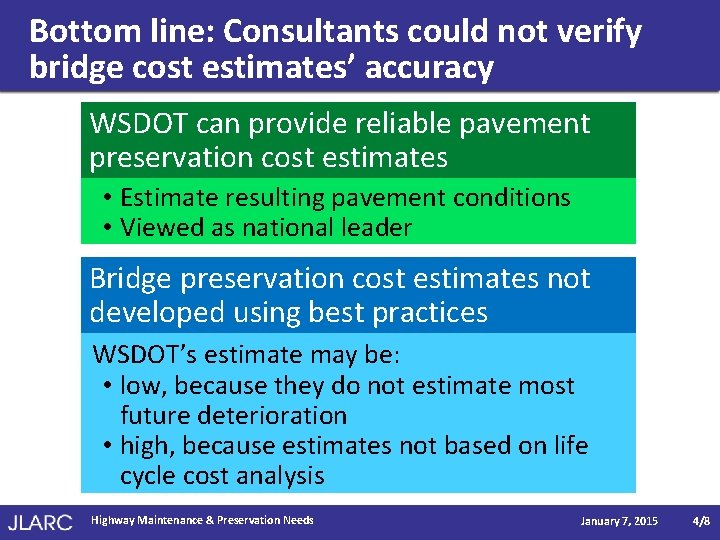 Bottom line: Consultants could not verify bridge cost estimates' accuracy

WSDOT can provide reliable pavement preservation cost estimates

• Estimate resulting pavement conditions
• Viewed as national leader

Bridge preservation cost estimates not developed using best practices

WSDOT's estimate may be:
• low, because they do not estimate most future deterioration
• high, because estimates not based on life cycle cost analysis

JLARC Highway Maintenance & Preservation Needs January 7, 2015 4/8